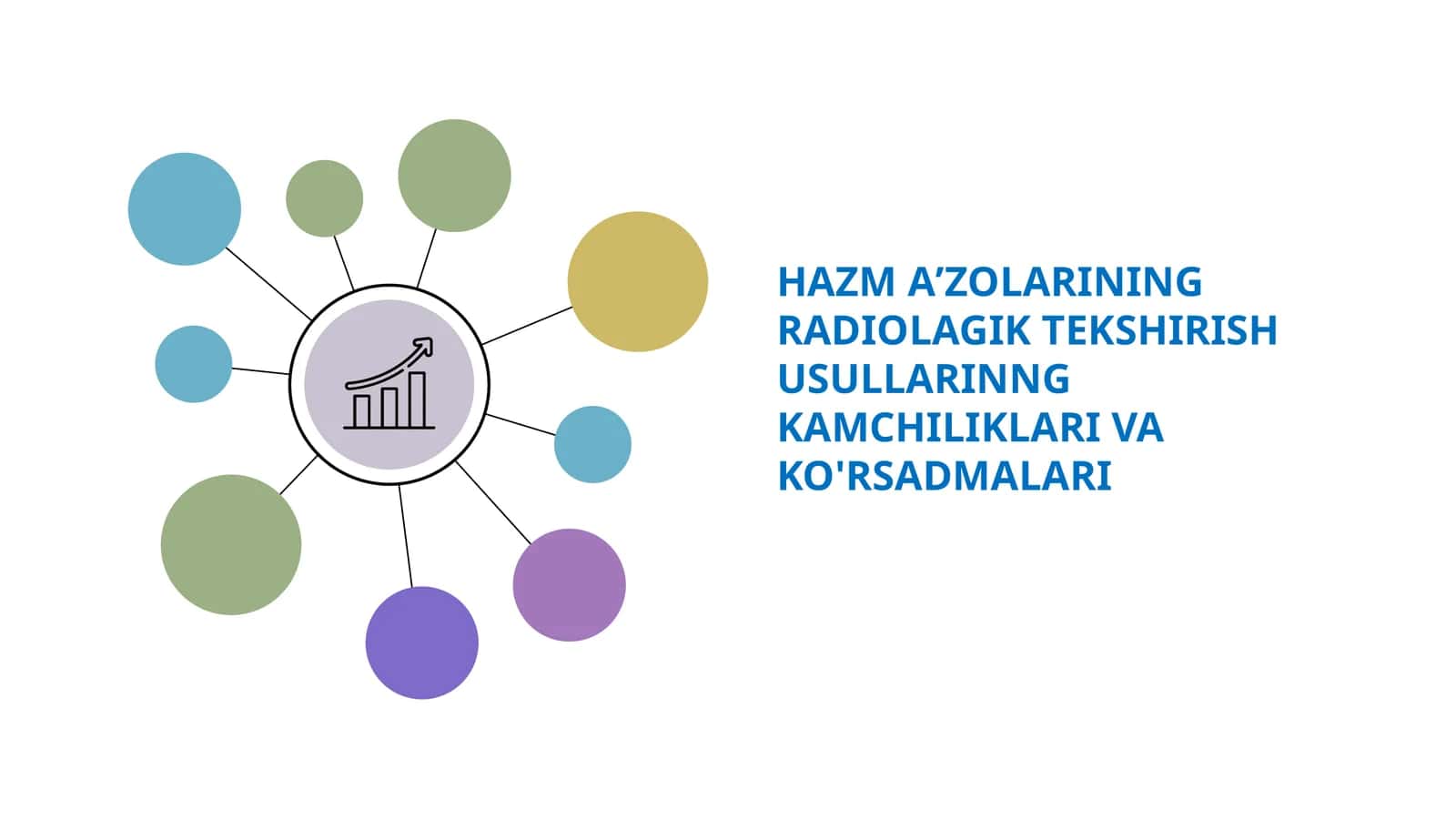 HAZM A’ZOLARINING RADIOLAGIK TEKSHIRISH USULLARINNG KAMCHILIKLARI VA KO'RSADMALARI